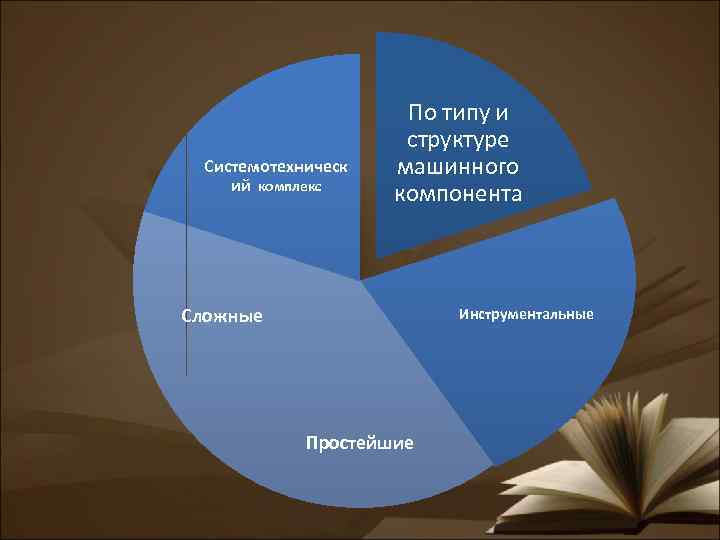 По типу и структуре машинного компонента

Системотехнический комплекс

Инструментальные

Сложные

Простейшие